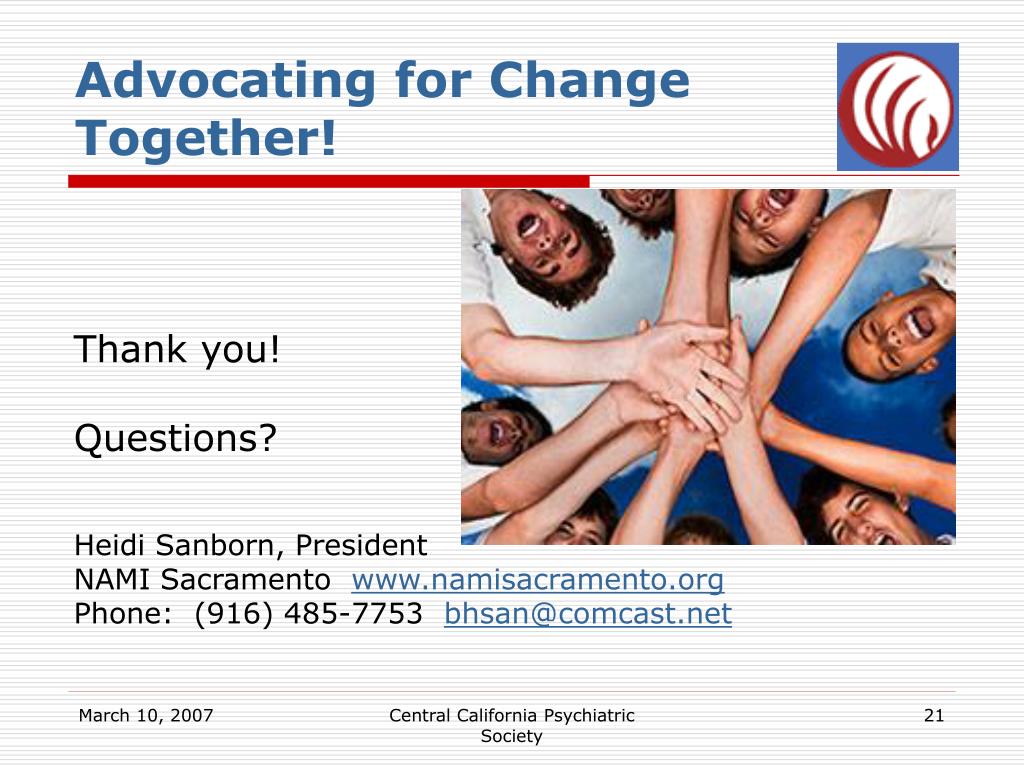 Advocating for Change Together!

Thank you!

Questions?

Heidi Sanborn, President
NAMI Sacramento www.namisacramento.org
Phone: (916) 485-7753 bhsan@comcast.net

March 10, 2007

Central California Psychiatric Society

21